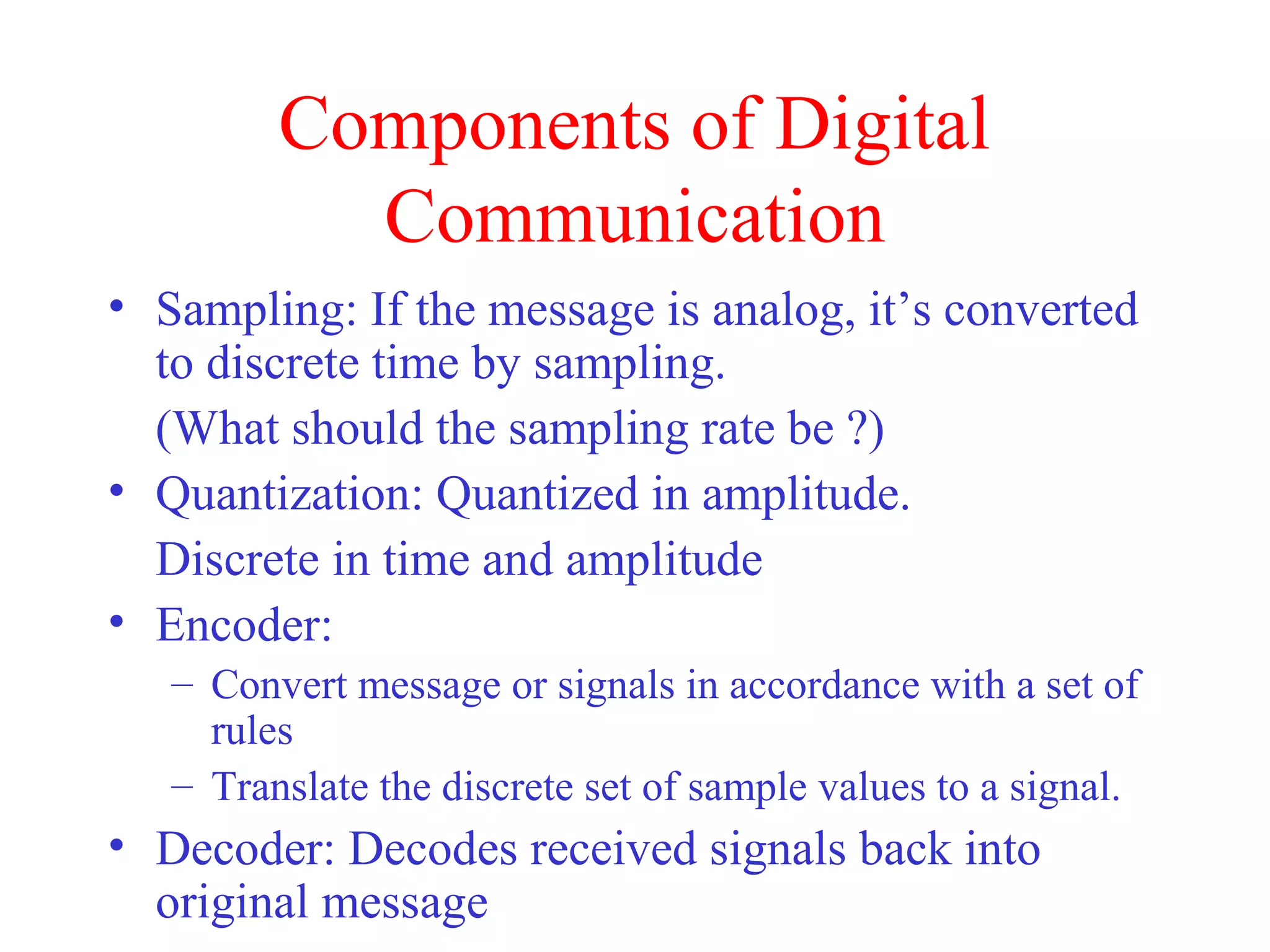 Components of Digital Communication

• Sampling: If the message is analog, it’s converted to discrete time by sampling.

(What should the sampling rate be ?)

• Quantization: Quantized in amplitude.

Discrete in time and amplitude

• Encoder:

– Convert message or signals in accordance with a set of rules

– Translate the discrete set of sample values to a signal.

• Decoder: Decodes received signals back into original message